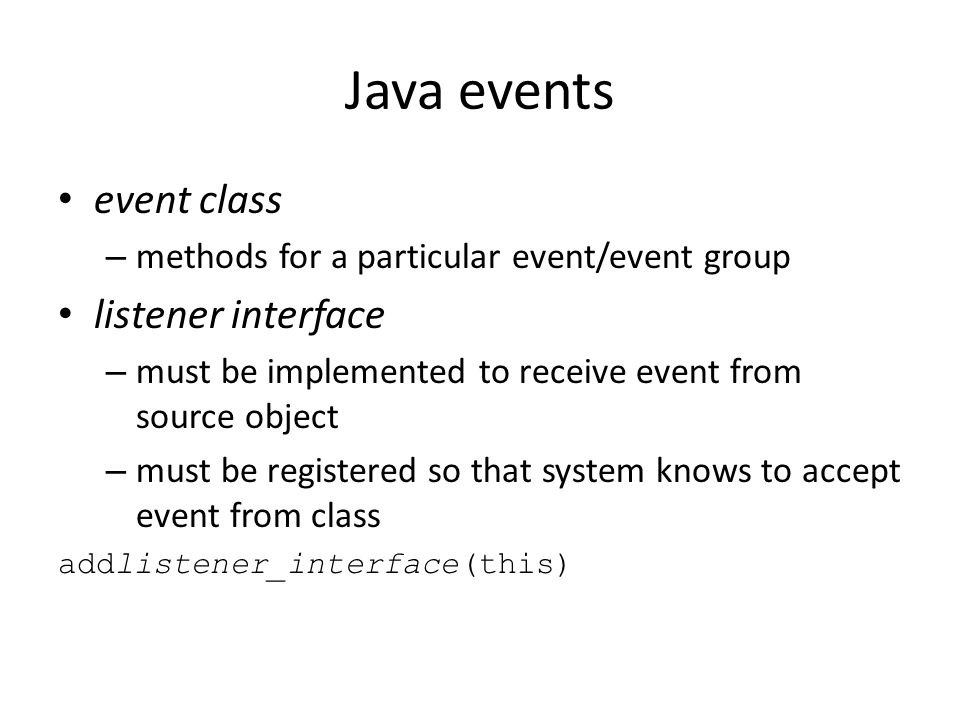 Java events

• event class
– methods for a particular event/event group
• listener interface
– must be implemented to receive event from source object
– must be registered so that system knows to accept event from class

addlistener_interface(this)